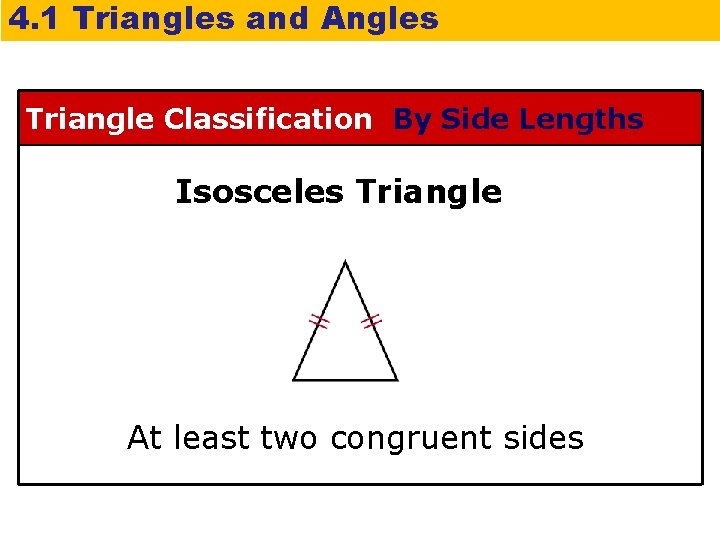 4.1 Triangles and Angles

Triangle Classification By Side Lengths

Isosceles Triangle

At least two congruent sides